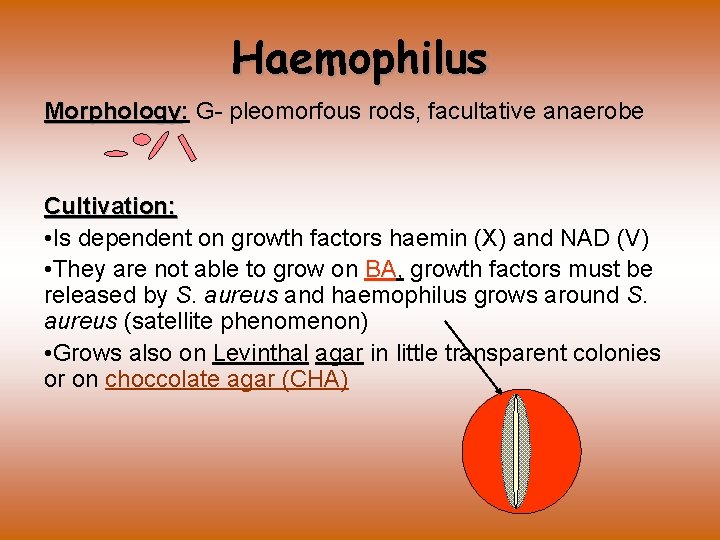 Haemophilus

Morphology: G- pleomorfous rods, facultative anaerobe

Cultivation:
•Is dependent on growth factors haemin (X) and NAD (V)
•They are not able to grow on BA, growth factors must be released by S. aureus and haemophilus grows around S. aureus (satellite phenomenon)
•Grows also on Levinthal agar in little transparent colonies or on choccolate agar (CHA)